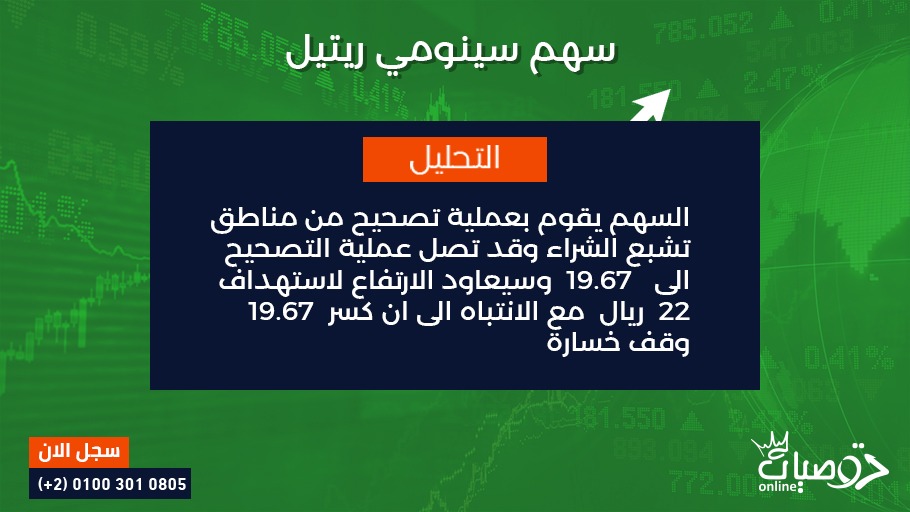 سهم سينومي ريتيل

التحليل

السهم يقوم بعملية تصحيح من مناطق تشبع الشراء وقد تصل عملية التصحيح الى 19.67 وسيعاود الارتفاع لاستهداف 22 ريال مع الانتباه الى ان كسر 19.67 وقف خسارة

سجل الان
(+2) 0100 301 0805

توصيات online